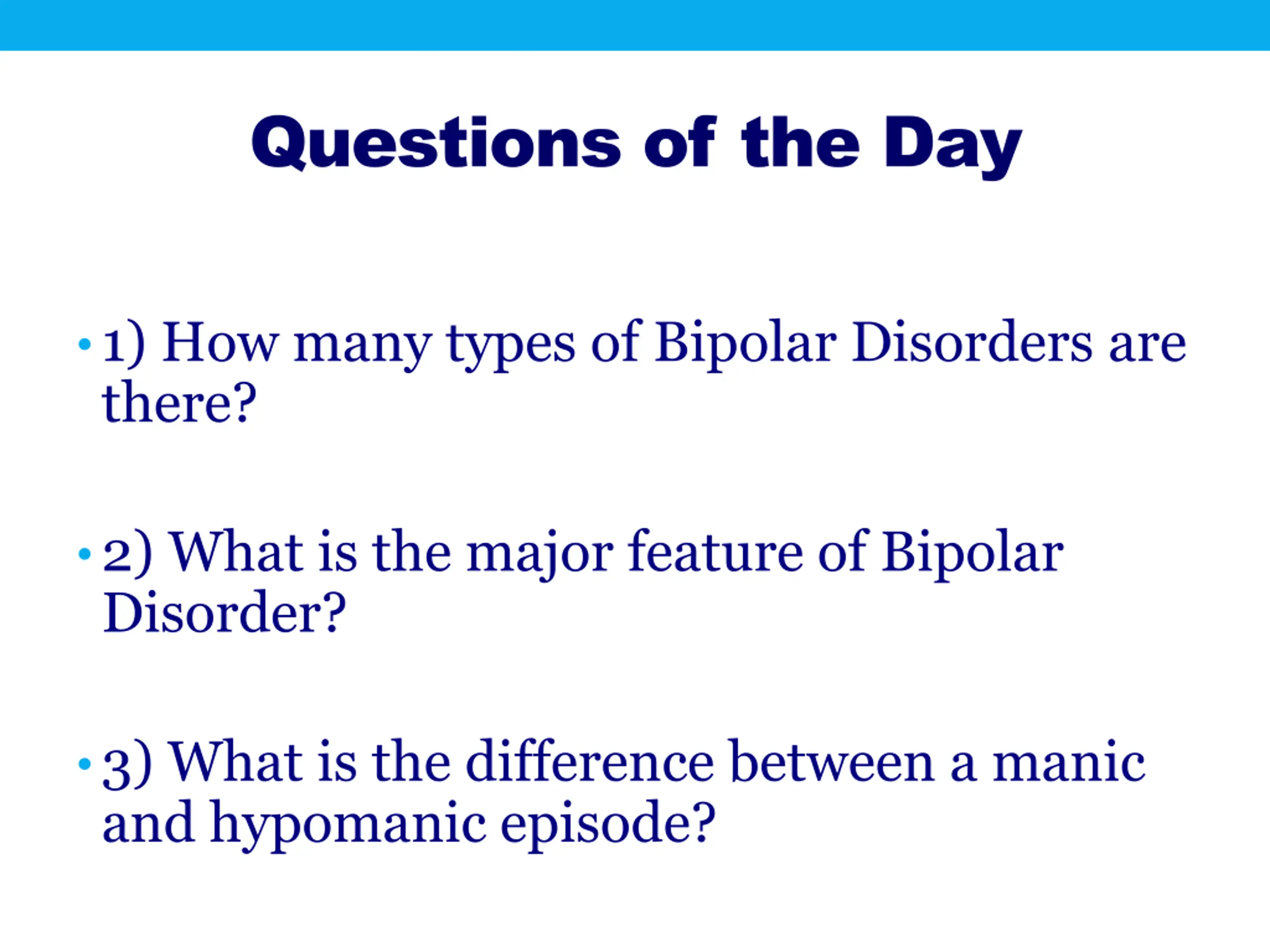 Questions of the Day

• 1) How many types of Bipolar Disorders are there?

• 2) What is the major feature of Bipolar Disorder?

• 3) What is the difference between a manic and hypomanic episode?